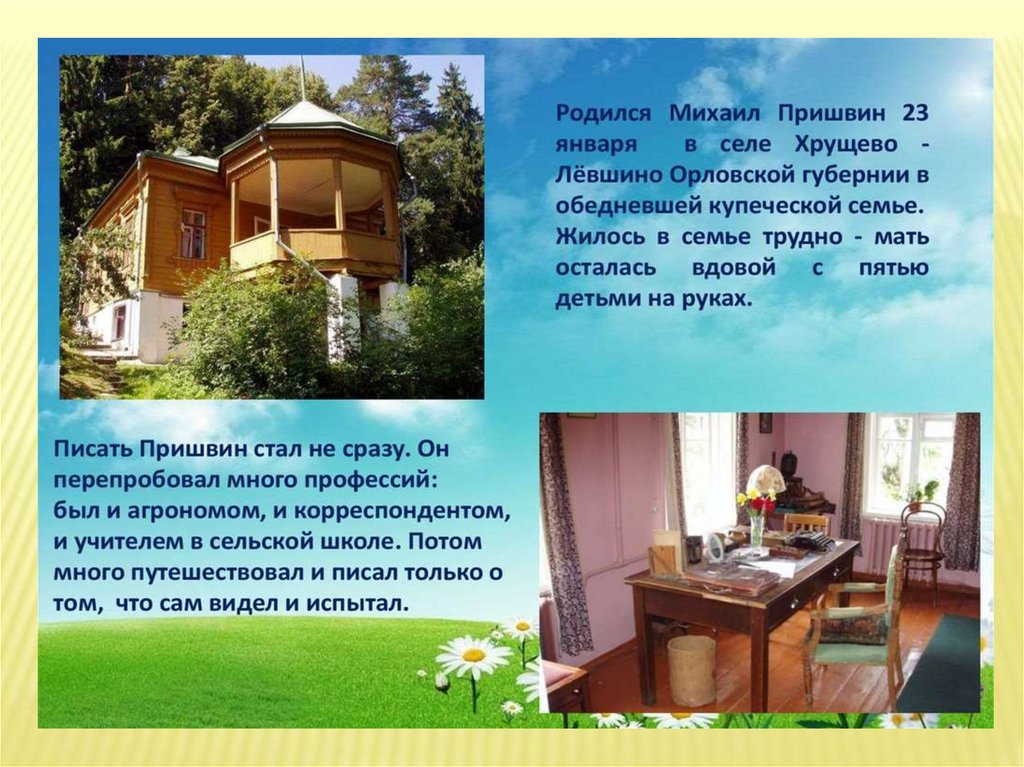 Родился Михаил Пришвин 23 января в селе Хрущево - Лёвшино Орловской губернии в обедневшей купеческой семье. Жилось в семье трудно - мать осталась вдовой с пятью детьми на руках.

Писать Пришвин стал не сразу. Он перепробовал много профессий: был и агрономом, и корреспондентом, и учителем в сельской школе. Потом много путешествовал и писал только о том, что сам видел и испытал.